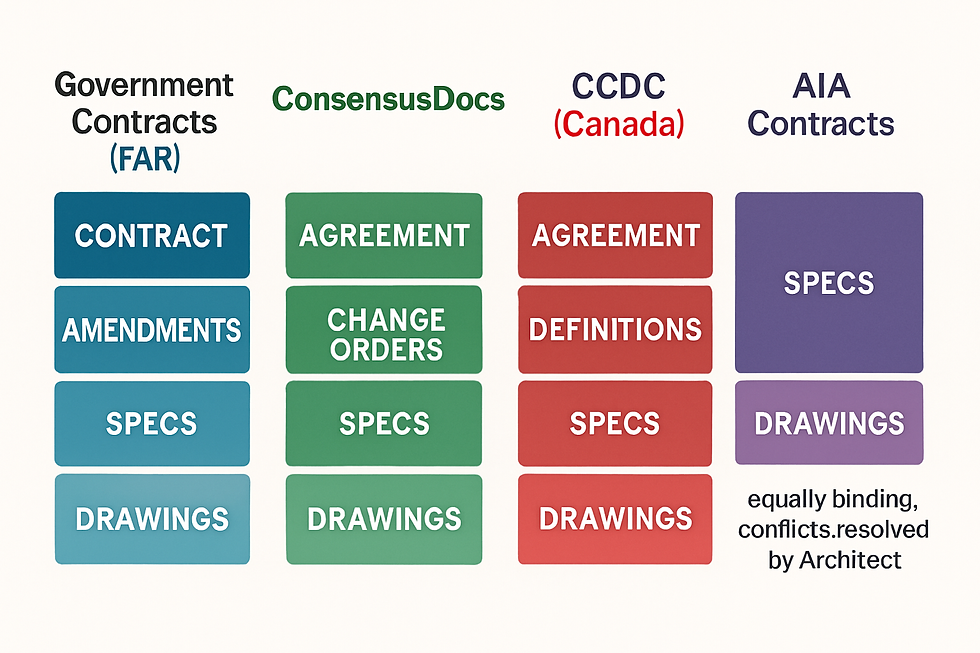 Government Contracts (FAR)

CONTRACT

AMENDMENTS

SPECS

DRAWINGS

ConsensusDocs

AGREEMENT

CHANGE ORDERS

SPECS

DRAWINGS

CCDC (Canada)

AGREEMENT

DEFINITIONS

SPECS

DRAWINGS

AIA Contracts

SPECS

DRAWINGS

equally binding, conflicts.resolved by Architect